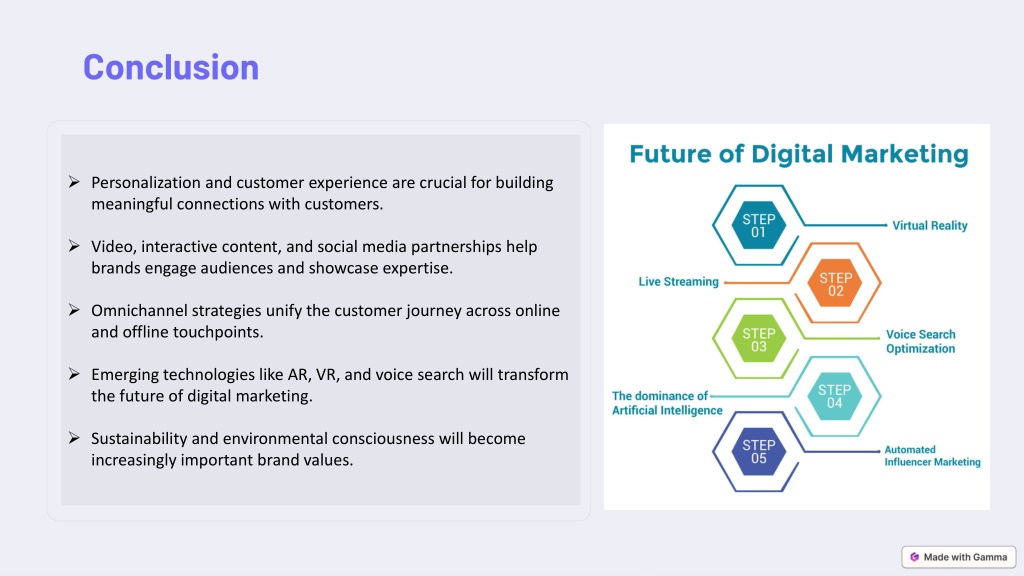 Conclusion

➢ Personalization and customer experience are crucial for building meaningful connections with customers.

➢ Video, interactive content, and social media partnerships help brands engage audiences and showcase expertise.

➢ Omnichannel strategies unify the customer journey across online and offline touchpoints.

➢ Emerging technologies like AR, VR, and voice search will transform the future of digital marketing.

➢ Sustainability and environmental consciousness will become increasingly important brand values.

Future of Digital Marketing

STEP 01
Virtual Reality

STEP 02
Live Streaming

STEP 03
Voice Search Optimization

STEP 04
The dominance of Artificial Intelligence

STEP 05
Automated Influencer Marketing

Made with Gamma